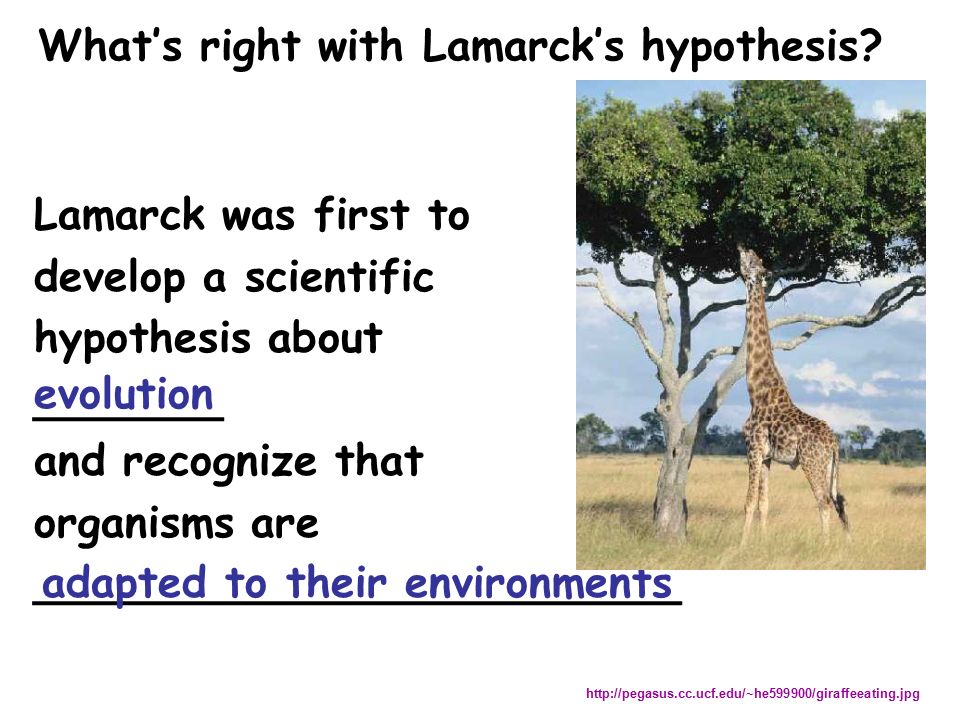 What's right with Lamarck's hypothesis?

Lamarck was first to develop a scientific hypothesis about evolution and recognize that organisms are adapted to their environments

http://pegasus.cc.ucf.edu/~he599900/giraffeeating.jpg